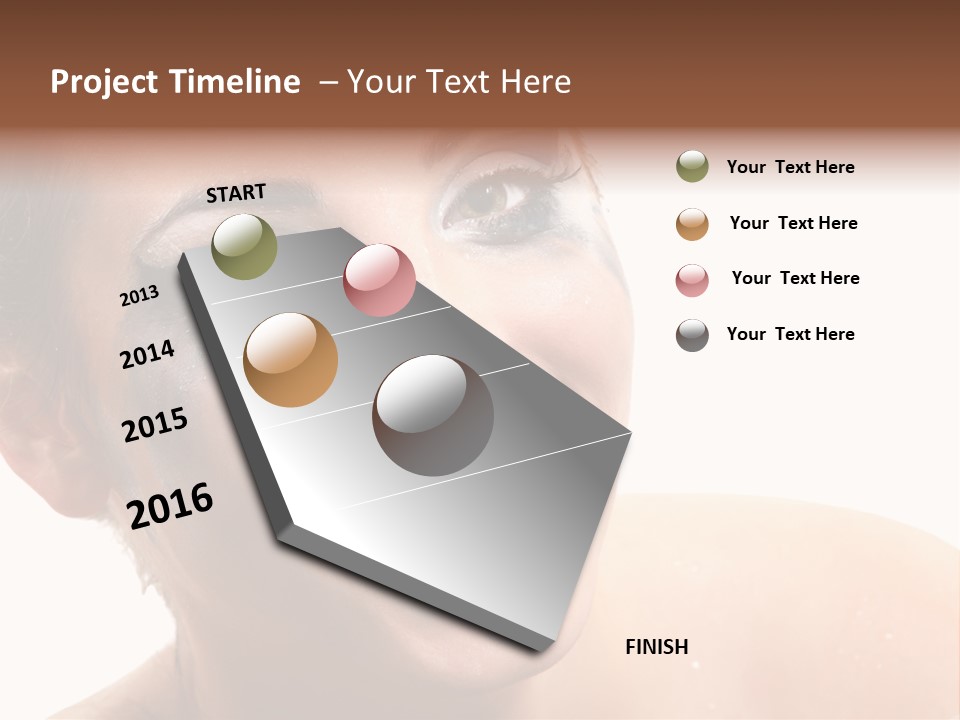 Project Timeline – Your Text Here

START

2013

2014

2015

2016

FINISH

Your Text Here

Your Text Here

Your Text Here

Your Text Here